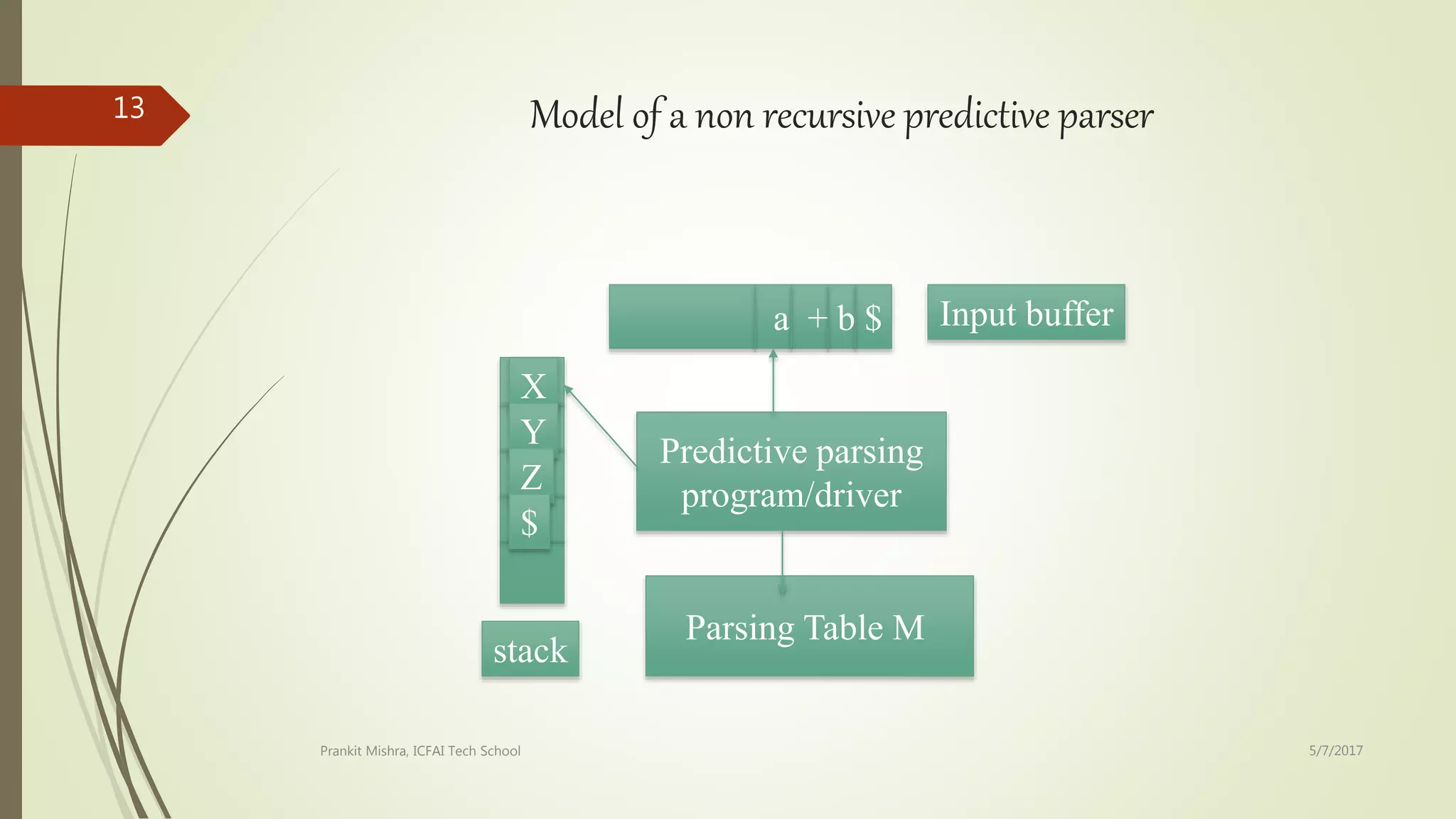 13

Model of a non recursive predictive parser

a + b $

Input buffer

X
Y
Z
$

Predictive parsing program/driver

Parsing Table M

stack

Prankit Mishra, ICFAI Tech School

5/7/2017